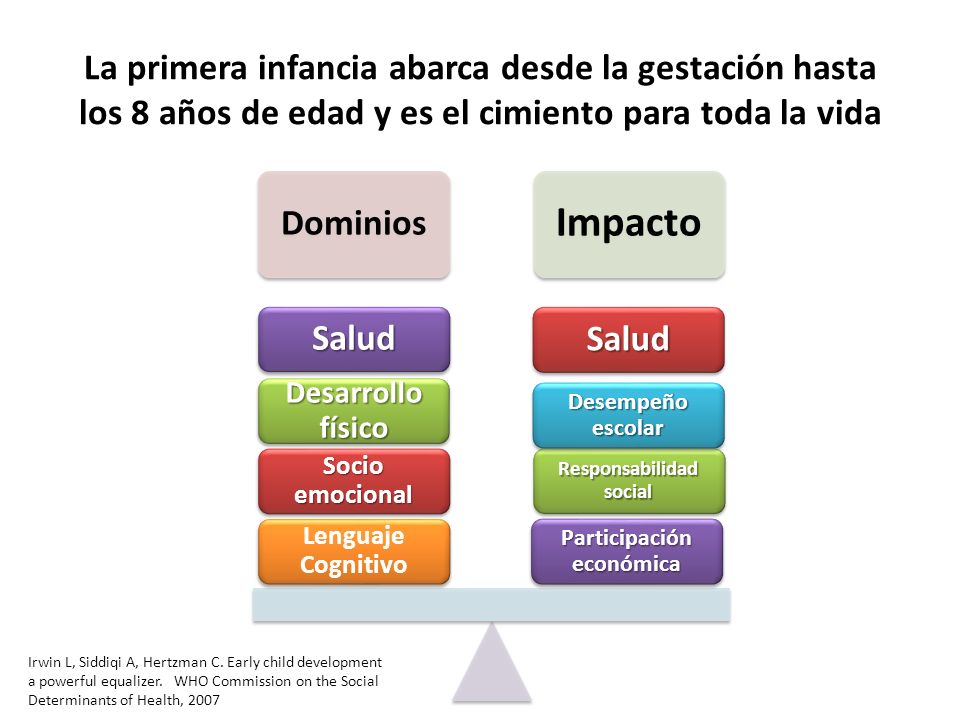 La primera infancia abarca desde la gestación hasta los 8 años de edad y es el cimiento para toda la vida

Dominios

Salud

Desarrollo físico

Socio emocional

Lenguaje Cognitivo

Impacto

Salud

Desempeño escolar

Responsabilidad social

Participación económica

Irwin L, Siddiqi A, Hertzman C. Early child development a powerful equalizer. WHO Commission on the Social Determinants of Health, 2007